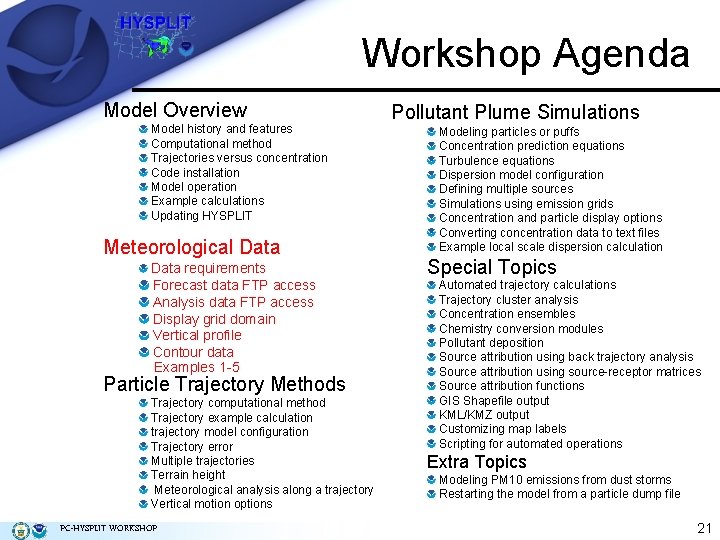 HYSPLIT

Workshop Agenda

Model Overview
Model history and features
Computational method
Trajectories versus concentration
Code installation
Model operation
Example calculations
Updating HYSPLIT

Meteorological Data
Data requirements
Forecast data FTP access
Analysis data FTP access
Display grid domain
Vertical profile
Contour data
Examples 1-5

Particle Trajectory Methods
Trajectory computational method
Trajectory example calculation
trajectory model configuration
Trajectory error
Multiple trajectories
Terrain height
Meteorological analysis along a trajectory
Vertical motion options

Pollutant Plume Simulations
Modeling particles or puffs
Concentration prediction equations
Turbulence equations
Dispersion model configuration
Defining multiple sources
Simulations using emission grids
Concentration and particle display options
Converting concentration data to text files
Example local scale dispersion calculation

Special Topics
Automated trajectory calculations
Trajectory cluster analysis
Concentration ensembles
Chemistry conversion modules
Pollutant deposition
Source attribution using back trajectory analysis
Source attribution using source-receptor matrices
Source attribution functions
GIS Shapefile output
KML/KMZ output
Customizing map labels
Scripting for automated operations

Extra Topics
Modeling PM10 emissions from dust storms
Restarting the model from a particle dump file

PC-HYSPLIT WORKSHOP

21